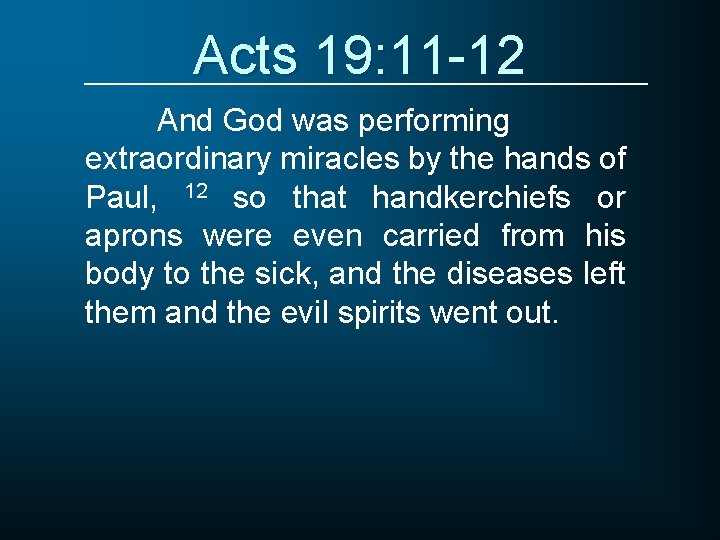 Acts 19:11-12

And God was performing extraordinary miracles by the hands of Paul, $^{12}$ so that handkerchiefs or aprons were even carried from his body to the sick, and the diseases left them and the evil spirits went out.